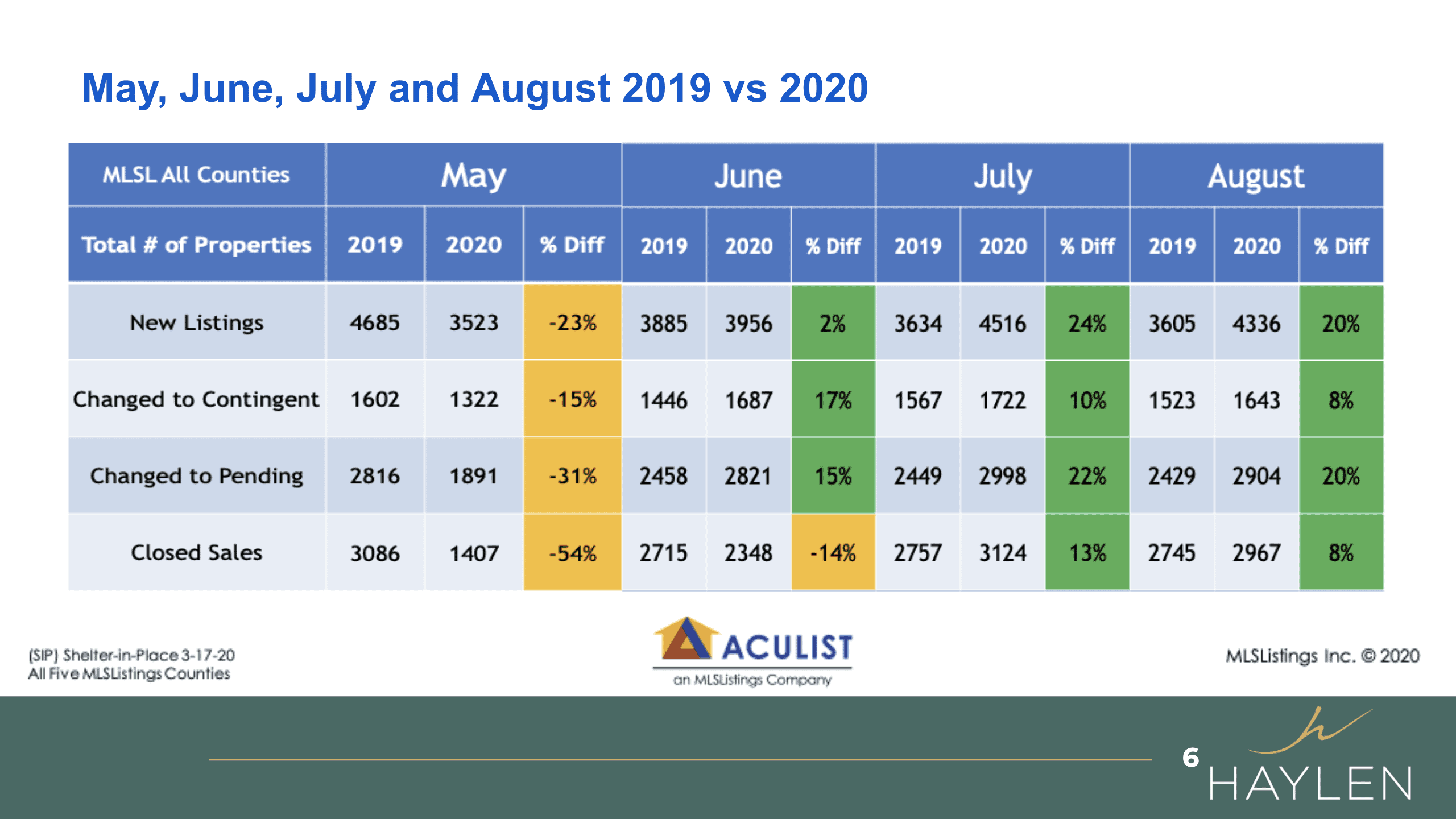 May, June, July and August 2019 vs 2020

| MLSL All Counties | May | | | June | | | July | | | August | | |
|---|---|---|---|---|---|---|---|---|---|---|---|---|
| Total # of Properties | 2019 | 2020 | % Diff | 2019 | 2020 | % Diff | 2019 | 2020 | % Diff | 2019 | 2020 | % Diff |
| New Listings | 4685 | 3523 | -23% | 3885 | 3956 | 2% | 3634 | 4516 | 24% | 3605 | 4336 | 20% |
| Changed to Contingent | 1602 | 1322 | -15% | 1446 | 1687 | 17% | 1567 | 1722 | 10% | 1523 | 1643 | 8% |
| Changed to Pending | 2816 | 1891 | -31% | 2458 | 2821 | 15% | 2449 | 2998 | 22% | 2429 | 2904 | 20% |
| Closed Sales | 3086 | 1407 | -54% | 2715 | 2348 | -14% | 2757 | 3124 | 13% | 2745 | 2967 | 8% |

(SIP) Shelter-in-Place 3-17-20
All Five MLSListings Counties

ACULIST
an MLSListings Company

MLSListings Inc. © 2020

6

HAYLEN